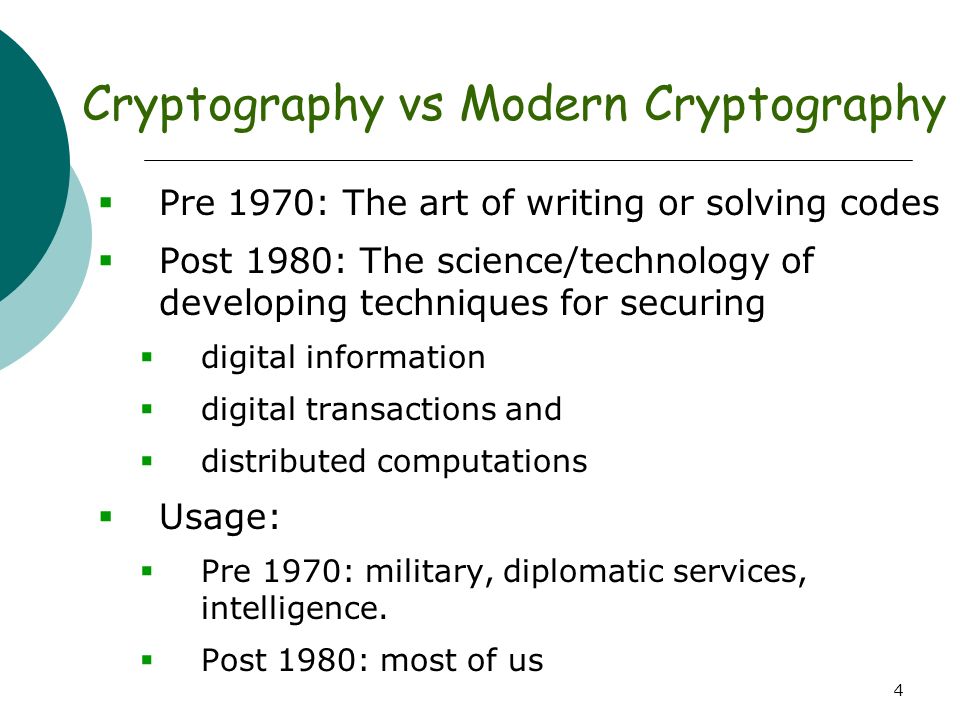 Cryptography vs Modern Cryptography

- Pre 1970: The art of writing or solving codes
- Post 1980: The science/technology of developing techniques for securing
  - digital information
  - digital transactions and
  - distributed computations
- Usage:
  - Pre 1970: military, diplomatic services, intelligence.
  - Post 1980: most of us

4